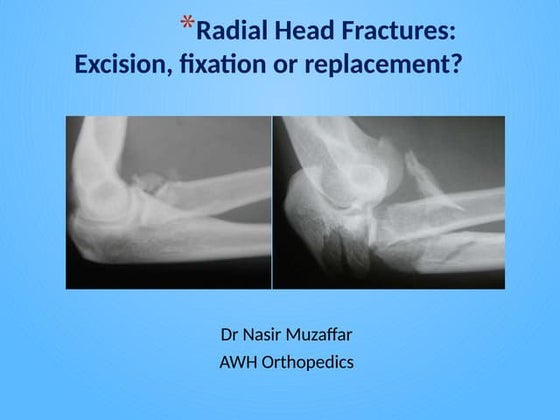 *Radial Head Fractures: Excision, fixation or replacement?

Dr Nasir Muzaffar

AWH Orthopedics